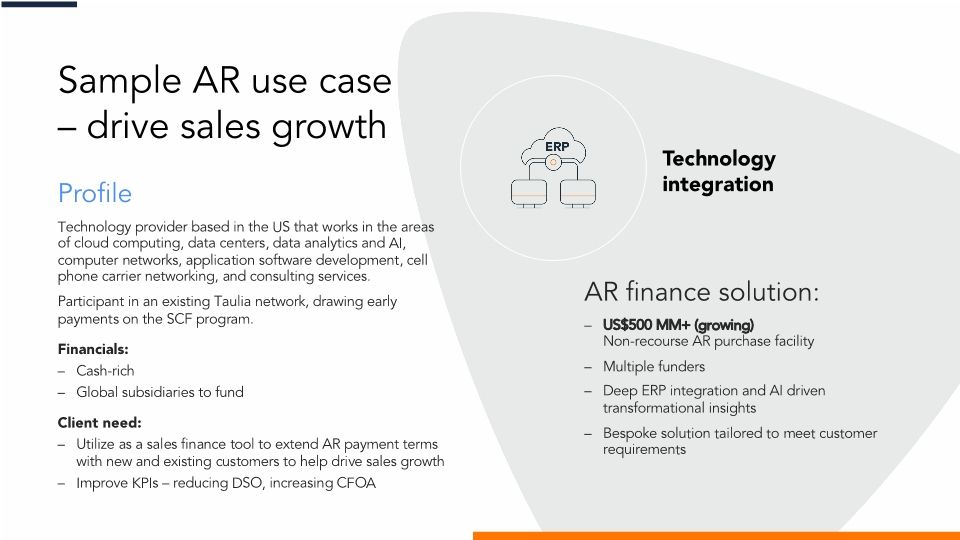 Sample AR use case – drive sales growth

Profile

Technology provider based in the US that works in the areas of cloud computing, data centers, data analytics and AI, computer networks, application software development, cell phone carrier networking, and consulting services.

Participant in an existing Taulia network, drawing early payments on the SCF program.

Financials:
– Cash-rich
– Global subsidiaries to fund

Client need:
– Utilize as a sales finance tool to extend AR payment terms with new and existing customers to help drive sales growth
– Improve KPIs – reducing DSO, increasing CFOA

ERP

Technology integration

AR finance solution:
– US$500 MM+ (growing)
Non-recourse AR purchase facility
– Multiple funders
– Deep ERP integration and AI driven transformational insights
– Bespoke solution tailored to meet customer requirements